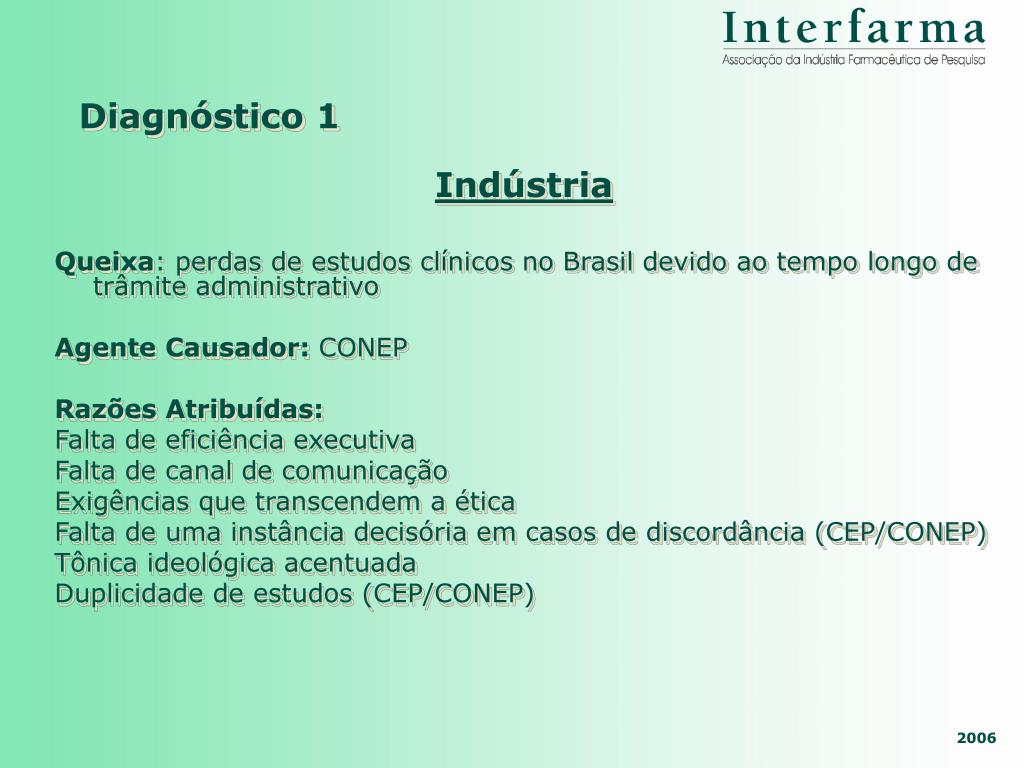 Interfarma
Associação da Indústria Farmacêutica de Pesquisa

Diagnóstico 1

Indústria

Queixa: perdas de estudos clínicos no Brasil devido ao tempo longo de trâmite administrativo

Agente Causador: CONEP

Razões Atribuídas:
Falta de eficiência executiva
Falta de canal de comunicação
Exigências que transcendem a ética
Falta de uma instância decisória em casos de discordância (CEP/CONEP)
Tônica ideológica acentuada
Duplicidade de estudos (CEP/CONEP)

2006